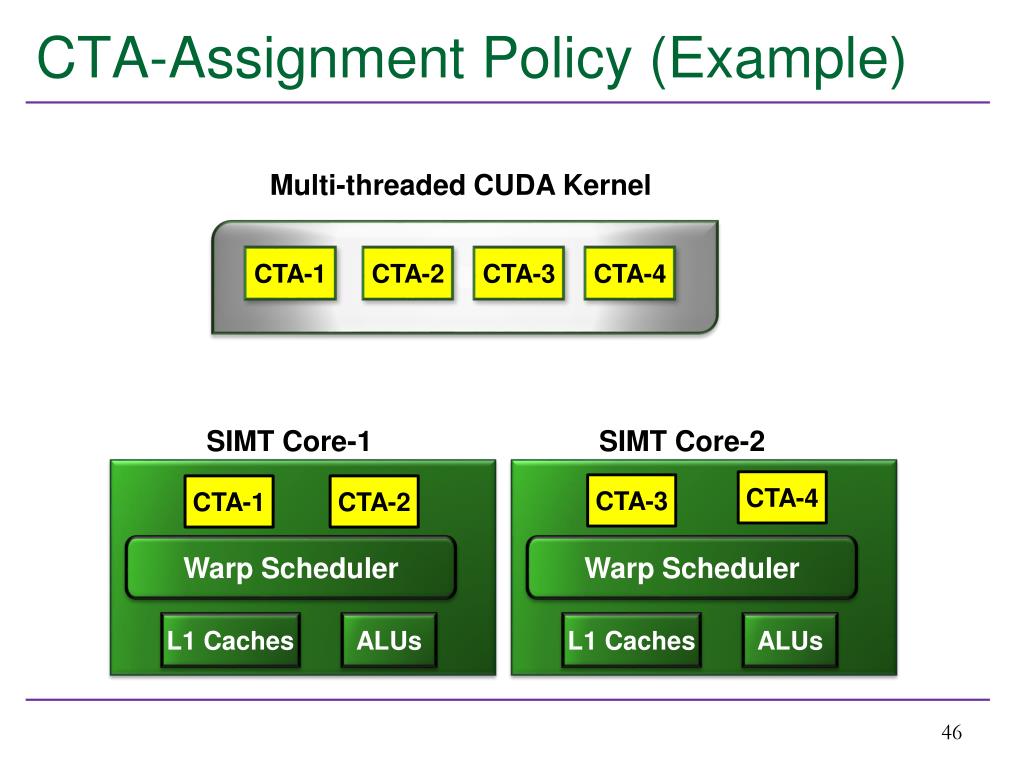 CTA-Assignment Policy (Example)

Multi-threaded CUDA Kernel

CTA-1 CTA-2 CTA-3 CTA-4

SIMT Core-1

CTA-1 CTA-2

Warp Scheduler

L1 Caches ALUs

SIMT Core-2

CTA-3 CTA-4

Warp Scheduler

L1 Caches ALUs

46